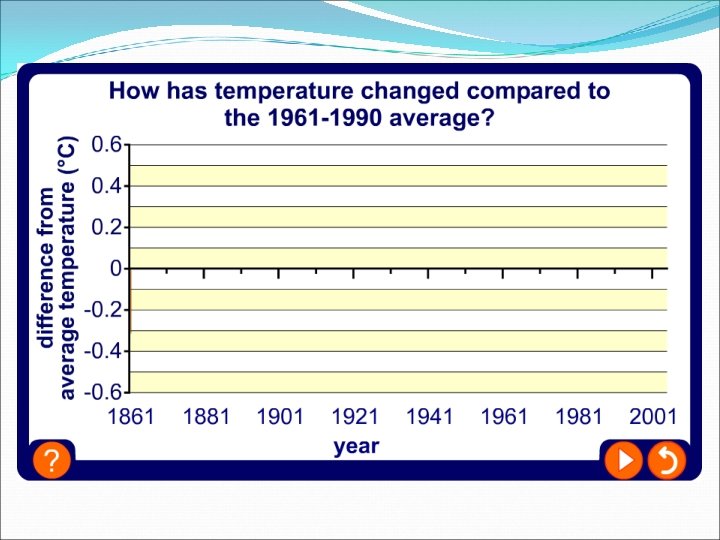 How has temperature changed compared to the 1961-1990 average?

difference from average temperature (°C)

0.6
0.4
0.2
0
-0.2
-0.4
-0.6

1861 1881 1901 1921 1941 1961 1981 2001

year

?